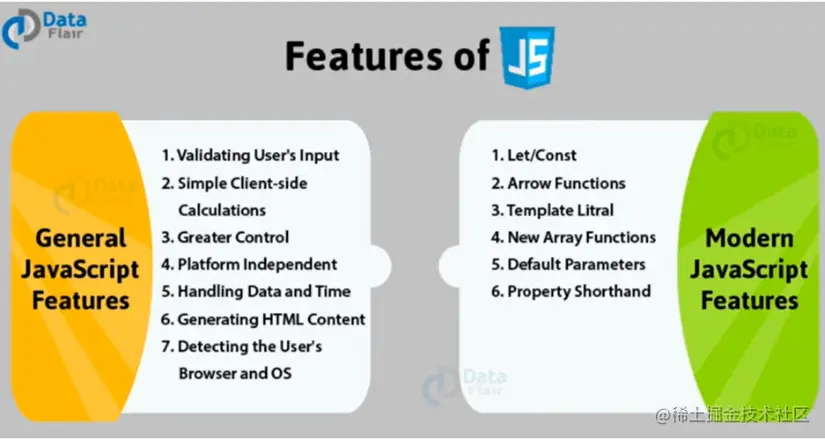 Data Flair

Features of JS

General JavaScript Features

1. Validating User's Input
2. Simple Client-side Calculations
3. Greater Control
4. Platform Independent
5. Handling Data and Time
6. Generating HTML Content
7. Detecting the User's Browser and OS

1. Let/Const
2. Arrow Functions
3. Template Litral
4. New Array Functions
5. Default Parameters
6. Property Shorthand

Modern JavaScript Features

Data Flair

Data Flair

Data Flair

@稀土掘金技术社区